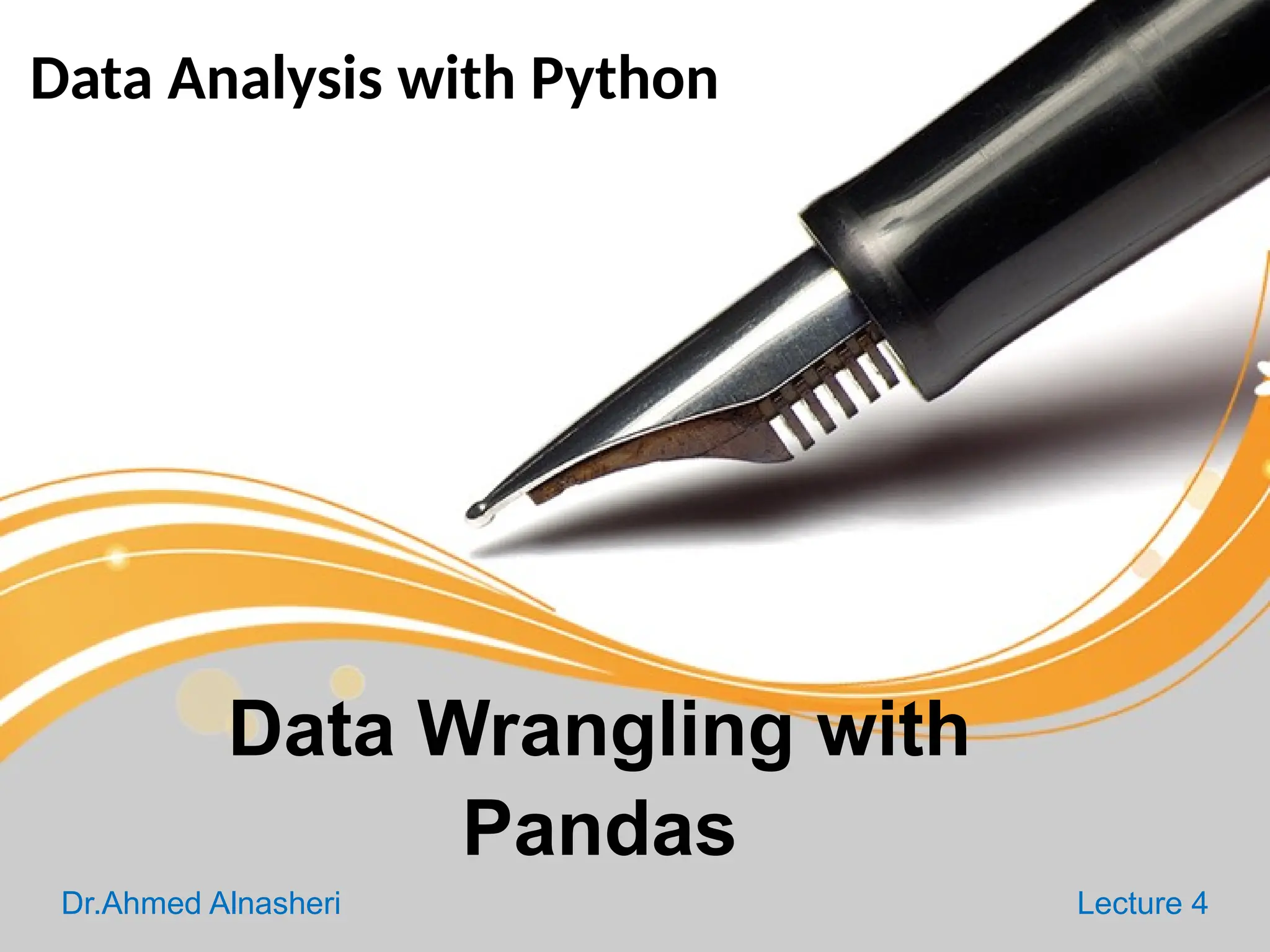 Data Analysis with Python

Data Wrangling with Pandas

Dr.Ahmed Alnasheri

Lecture 4